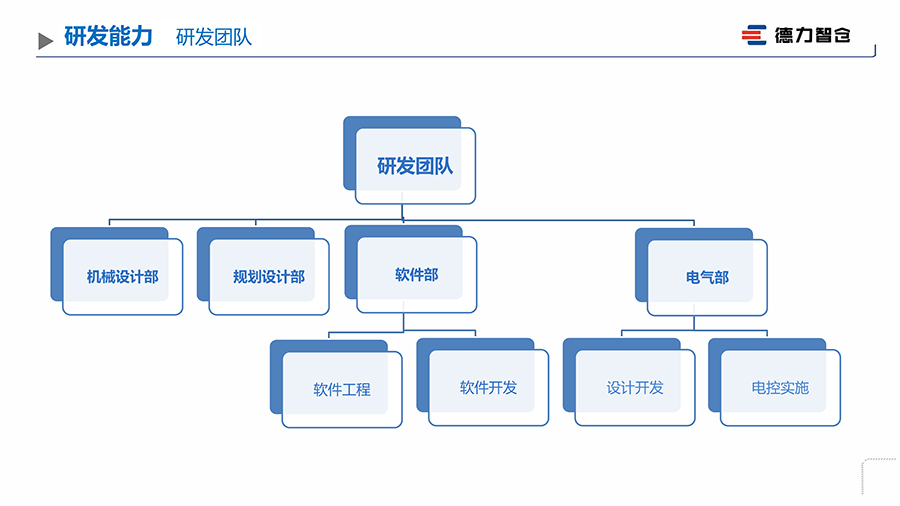 研发能力 研发团队

德力智仓

研发团队

机械设计部

规划设计部

软件部

电气部

软件工程

软件开发

设计开发

电控实施